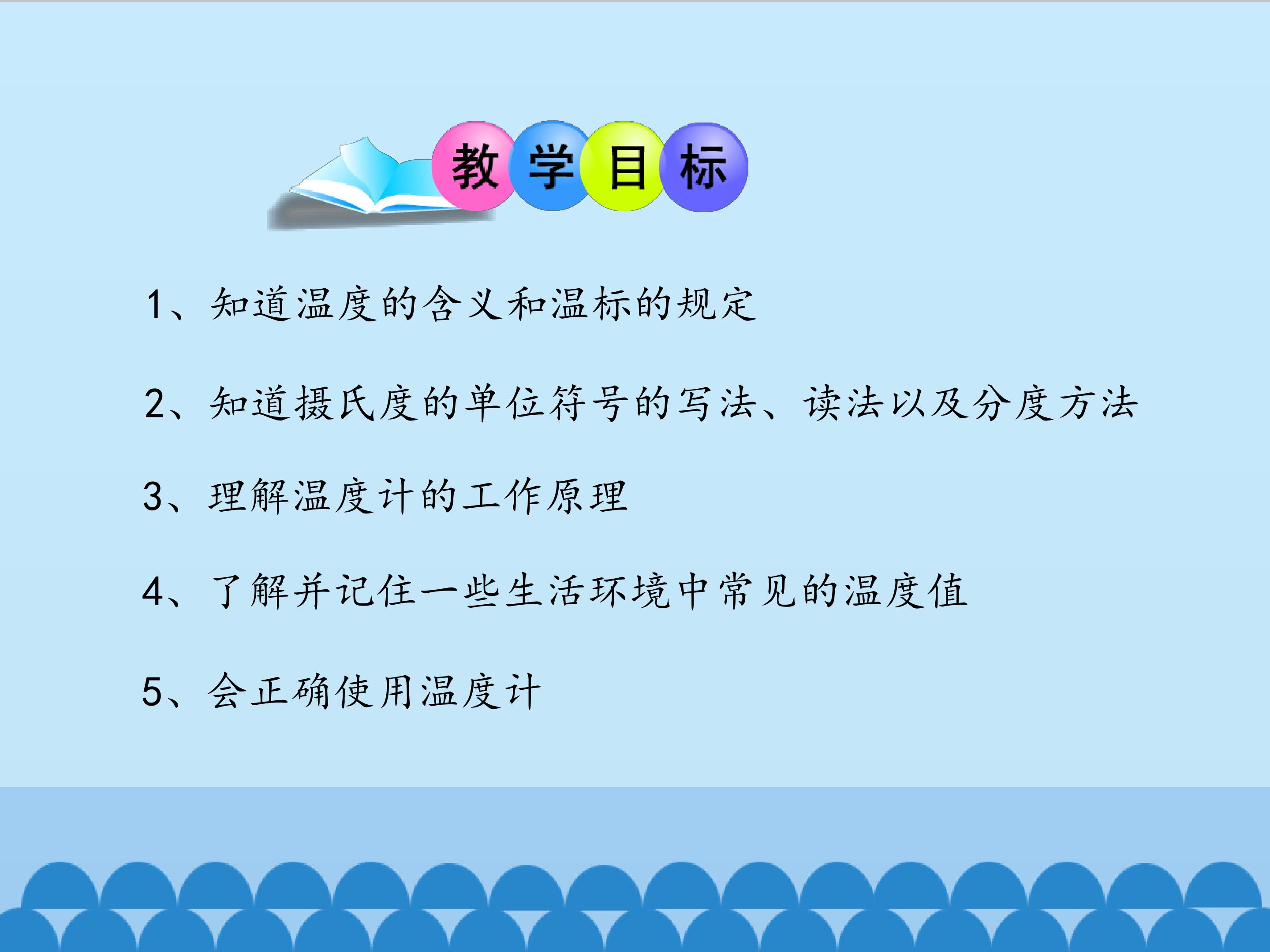 教学目标

1、知道温度的含义和温标的规定

2、知道摄氏度的单位符号的写法、读法以及分度方法

3、理解温度计的工作原理

4、了解并记住一些生活环境中常见的温度值

5、会正确使用温度计